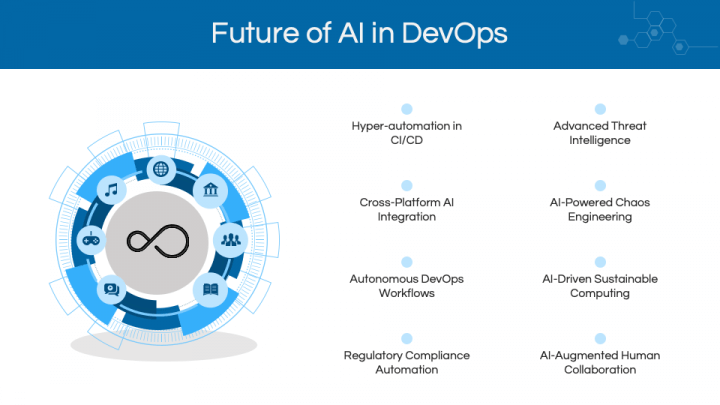 Future of AI in DevOps

Hyper-automation in CI/CD

Cross-Platform AI Integration

Autonomous DevOps Workflows

Regulatory Compliance Automation

Advanced Threat Intelligence

AI-Powered Chaos Engineering

AI-Driven Sustainable Computing

AI-Augmented Human Collaboration